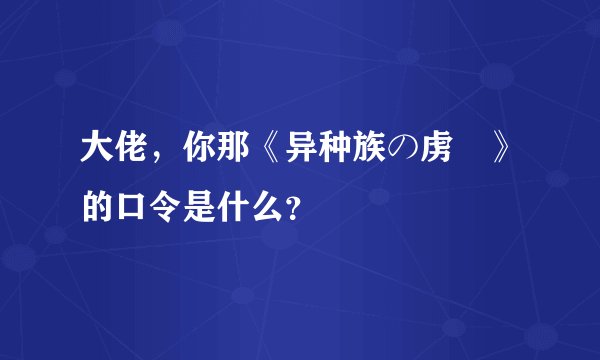 大佬，你那《异种族の虏　》的口令是什么？